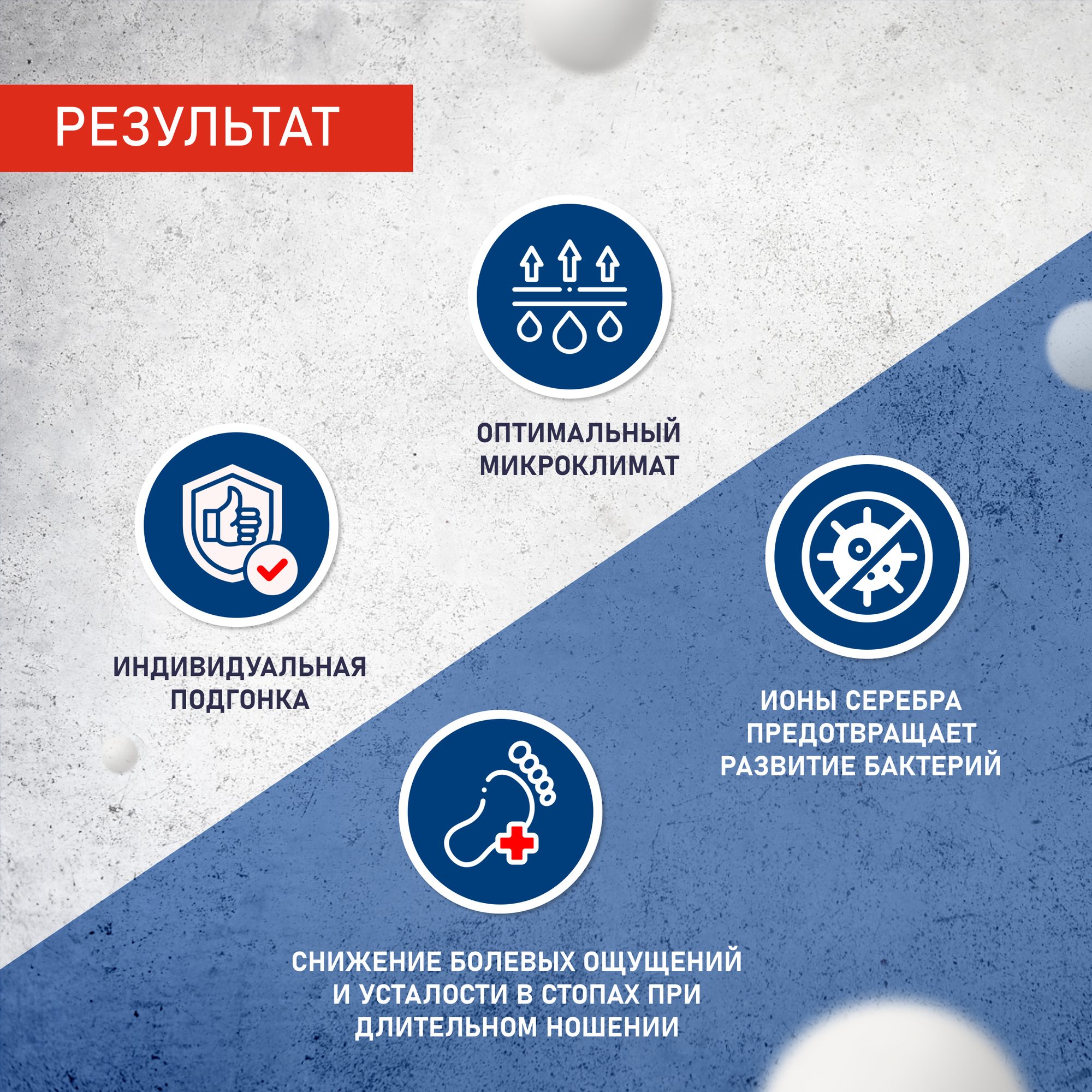 РЕЗУЛЬТАТ

ОПТИМАЛЬНЫЙ МИКРОКЛИМАТ

ИНДИВИДУАЛЬНАЯ ПОДГОНКА

ИОНЫ СЕРЕБРА ПРЕДОТВРАЩАЕТ РАЗВИТИЕ БАКТЕРИЙ

СНИЖЕНИЕ БОЛЕВЫХ ОЩУЩЕНИЙ И УСТАЛОСТИ В СТОПАХ ПРИ ДЛИТЕЛЬНОМ НОШЕНИИ